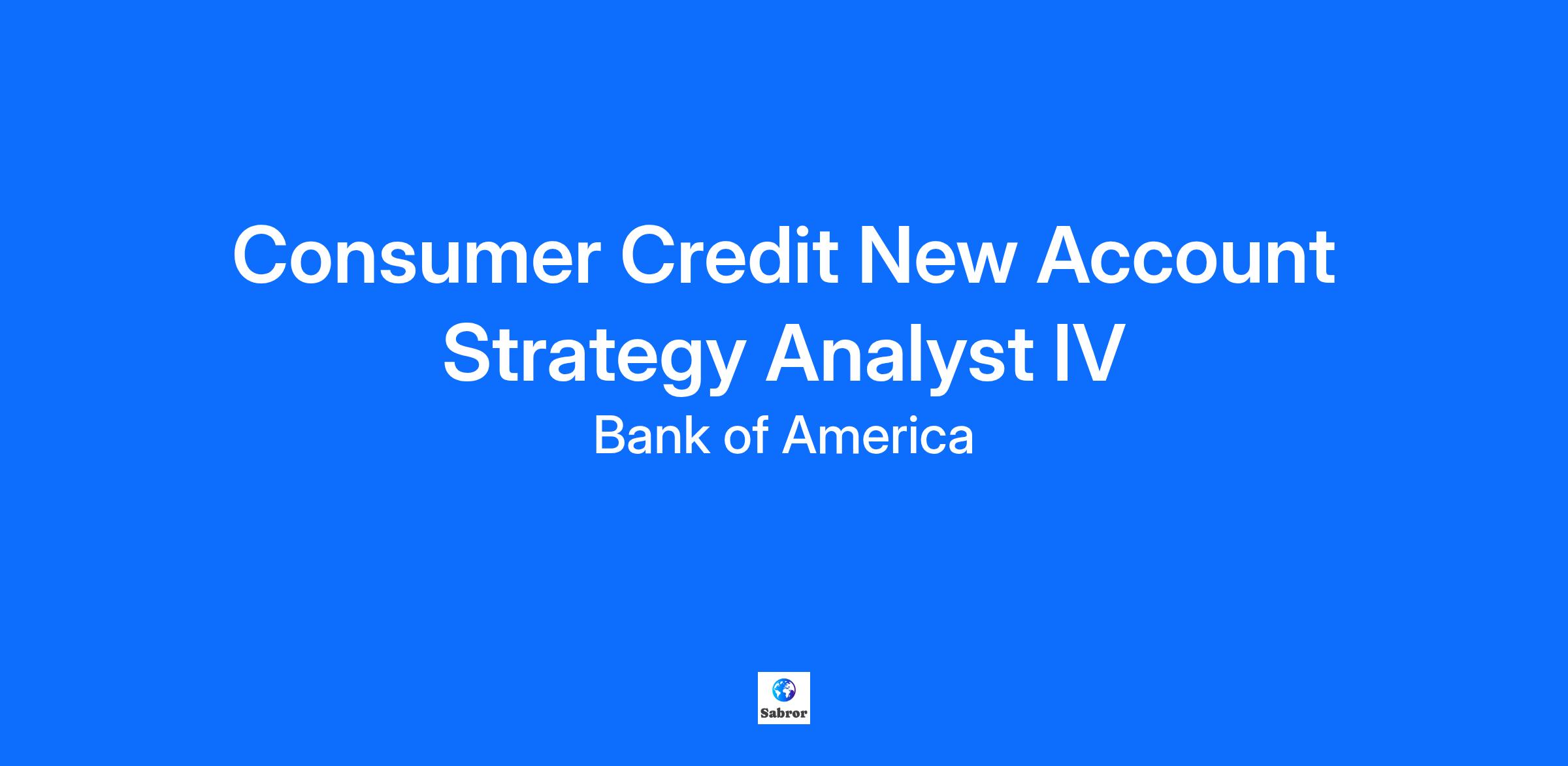 Consumer Credit New Account Strategy Analyst IV

Bank of America

Sabror